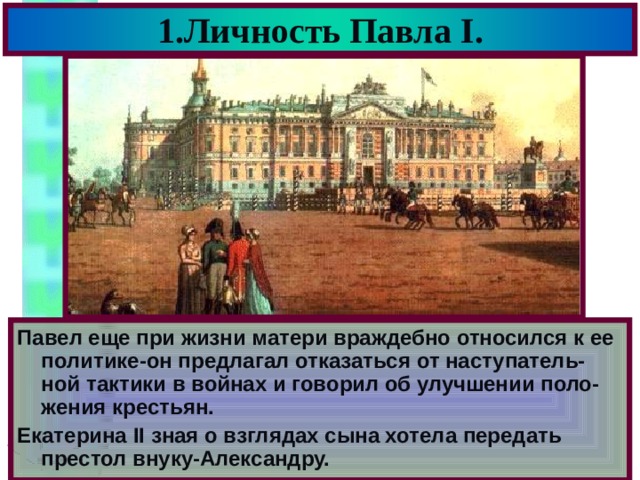 1.Личность Павла I.

Павел еще при жизни матери враждебно относился к ее политике-он предлагал отказаться от наступательной тактики в войнах и говорил об улучшении положения крестьян.

Екатерина II зная о взглядах сына хотела передать престол внуку-Александру.